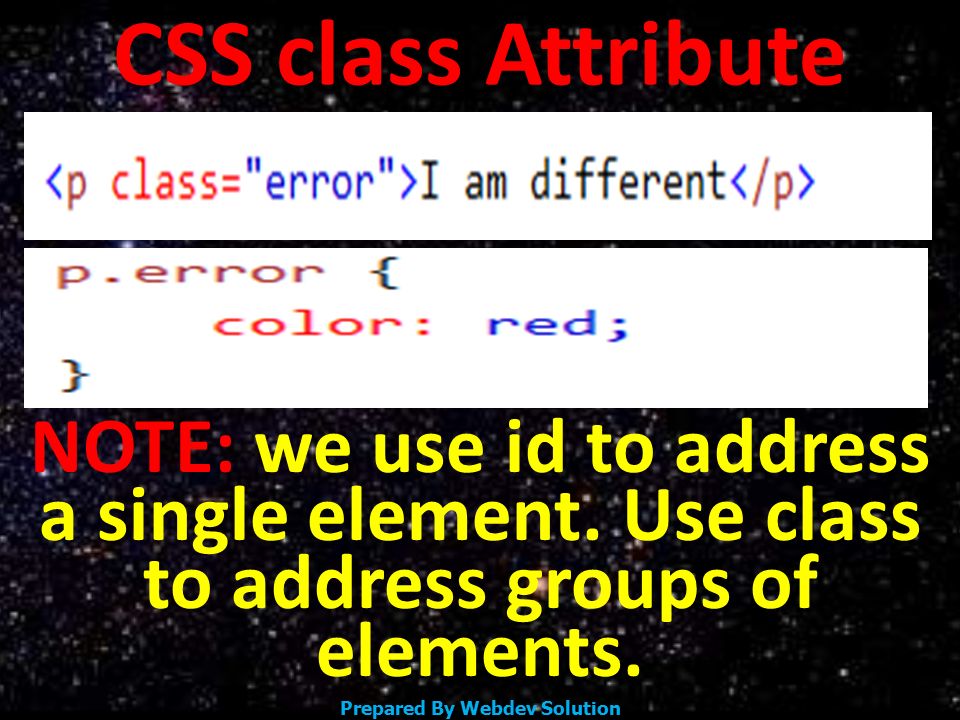 CSS class Attribute

<p class="error">I am different</p>

p.error {
color: red;
}

NOTE: we use id to address a single element. Use class to address groups of elements.

Prepared By Webdev Solution